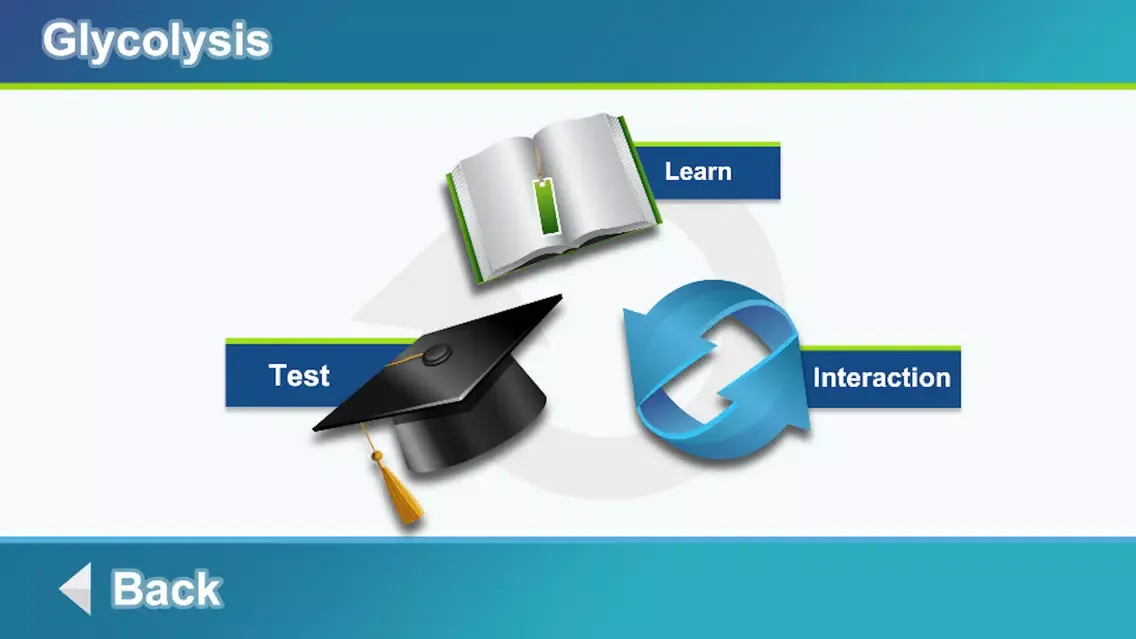 Glycolysis

Learn

Test

Interaction

Back